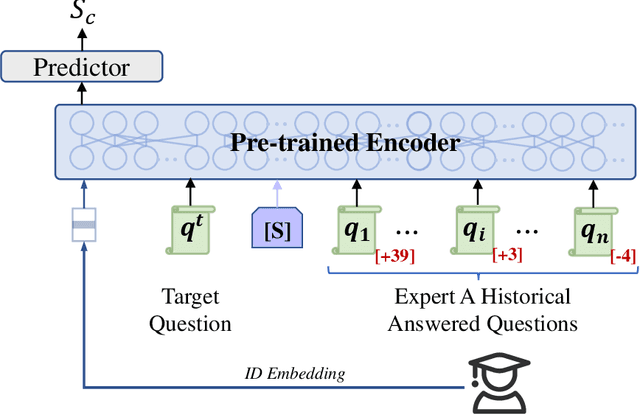 $S_c$

Predictor

Pre-trained Encoder

$q^t$

[S]

$q_1$ … $q_i$ … $q_n$

[+39]

[+3]

[-4]

Target Question

Expert A Historical Answered Questions

ID Embedding